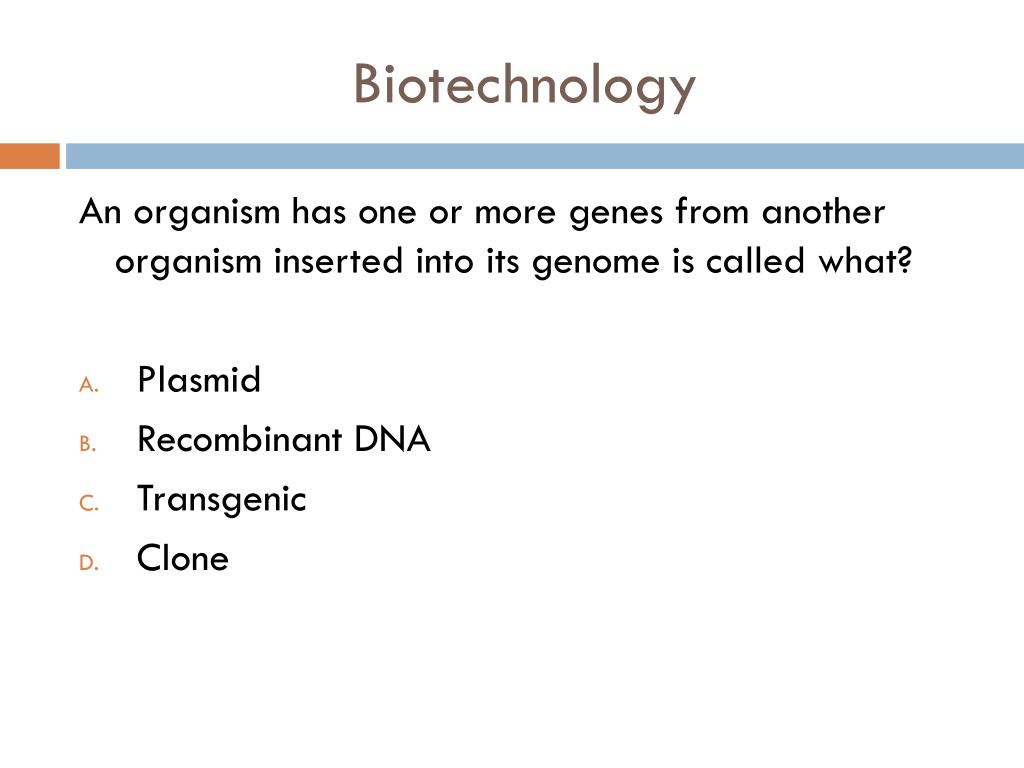 Biotechnology

An organism has one or more genes from another organism inserted into its genome is called what?

A. Plasmid
B. Recombinant DNA
C. Transgenic
D. Clone